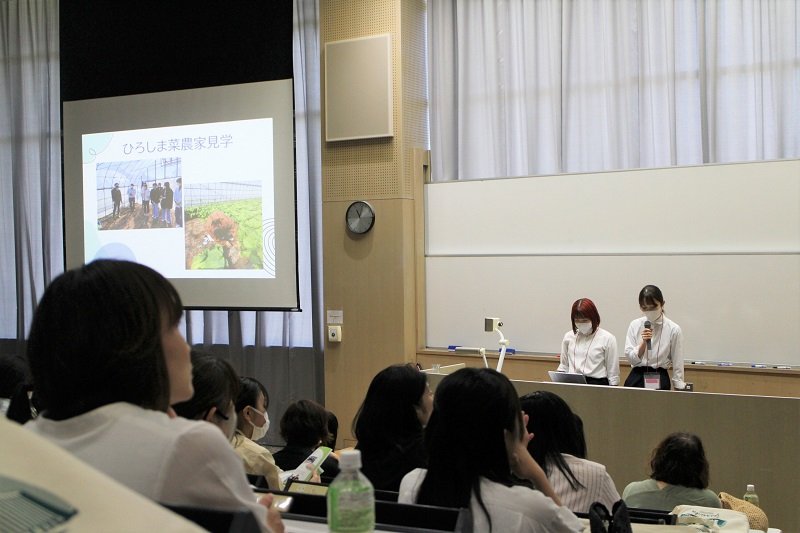 ひろしま菜農家見学